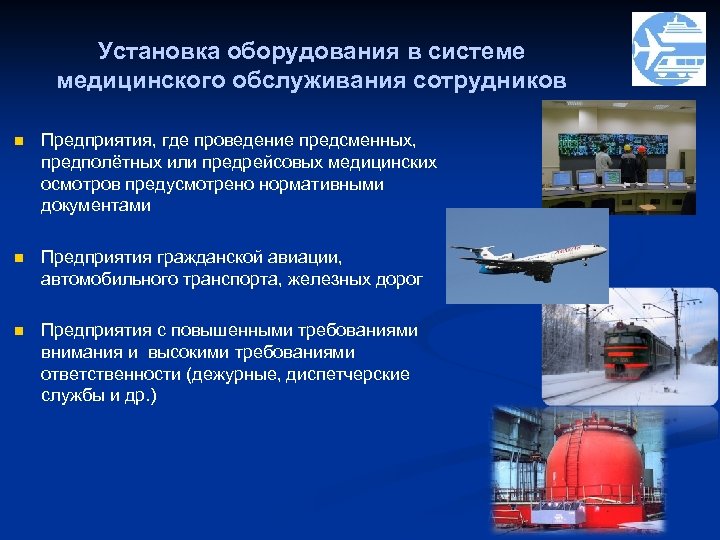 Установка оборудования в системе медицинского обслуживания сотрудников

■ Предприятия, где проведение предсменных, предполётных или предрейсовых медицинских осмотров предусмотрено нормативными документами

■ Предприятия гражданской авиации, автомобильного транспорта, железных дорог

■ Предприятия с повышенными требованиями внимания и высокими требованиями ответственности (дежурные, диспетчерские службы и др.)